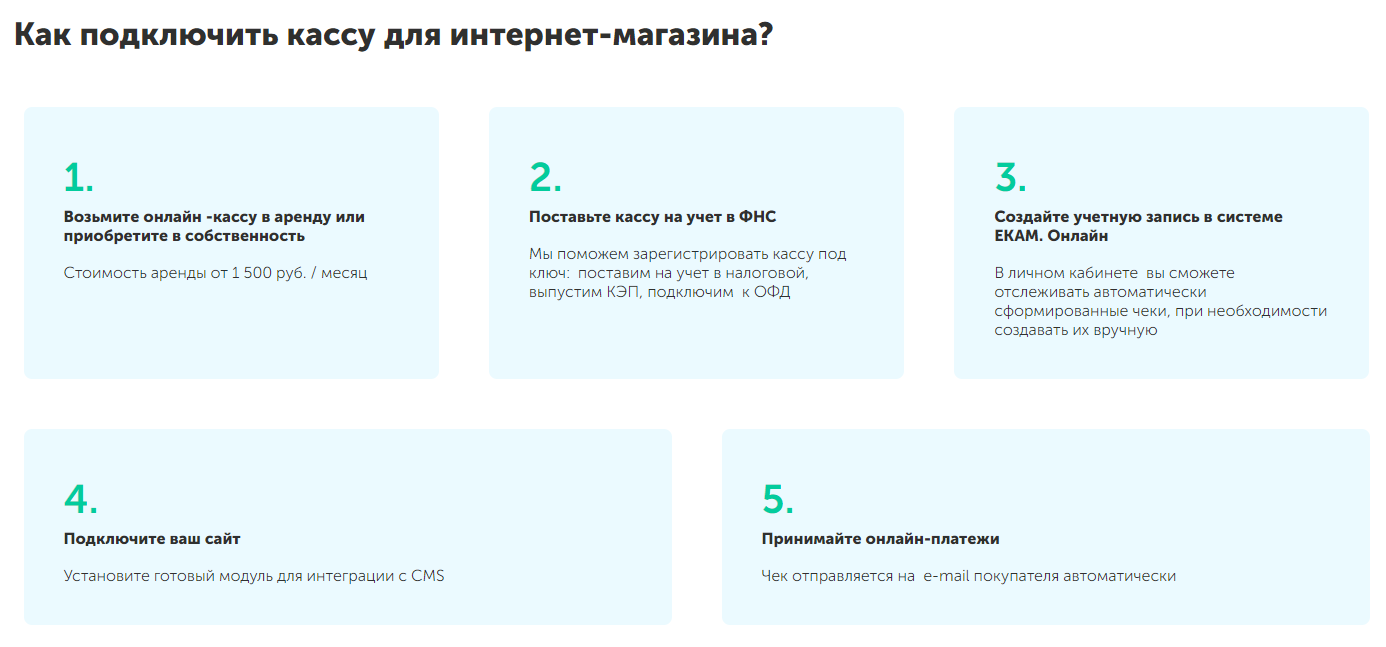 Как подключить кассу для интернет-магазина?

1.

Возьмите онлайн -кассу в аренду или приобретите в собственность

Стоимость аренды от 1 500 руб. / месяц

2.

Поставьте кассу на учет в ФНС

Мы поможем зарегистрировать кассу под ключ: поставим на учет в налоговой, выпустим КЭП, подключим к ОФД

3.

Создайте учетную запись в системе ЕКАМ. Онлайн

В личном кабинете вы сможете отслеживать автоматически сформированные чеки, при необходимости создавать их вручную

4.

Подключите ваш сайт

Установите готовый модуль для интеграции с CMS

5.

Принимайте онлайн-платежи

Чек отправляется на e-mail покупателя автоматически